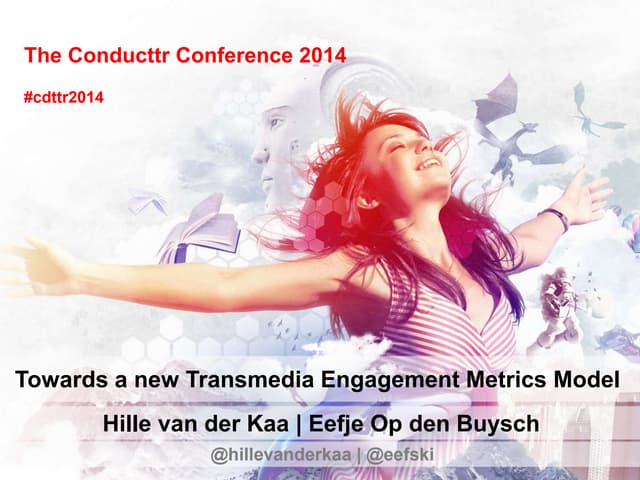 The Conducttr Conference 2014

#cdttr2014

Towards a new Transmedia Engagement Metrics Model

Hille van der Kaa | Eefje Op den Buysch

@hillevanderkaa | @eefski